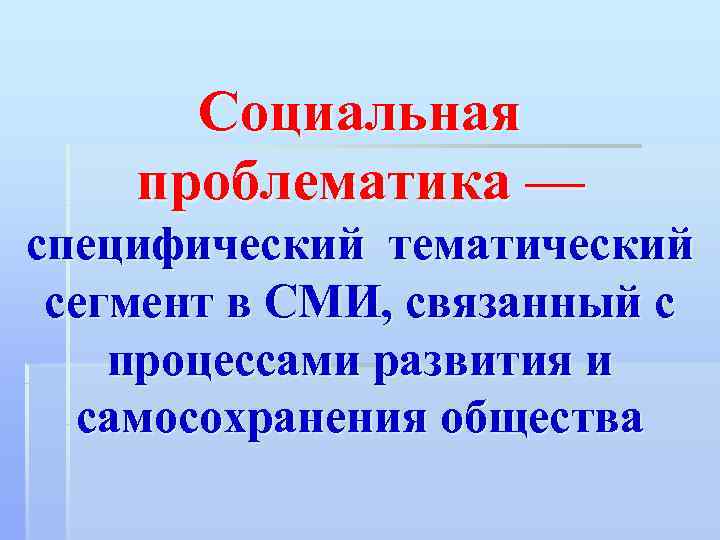 Социальная проблематика — специфический тематический сегмент в СМИ, связанный с процессами развития и самосохранения общества